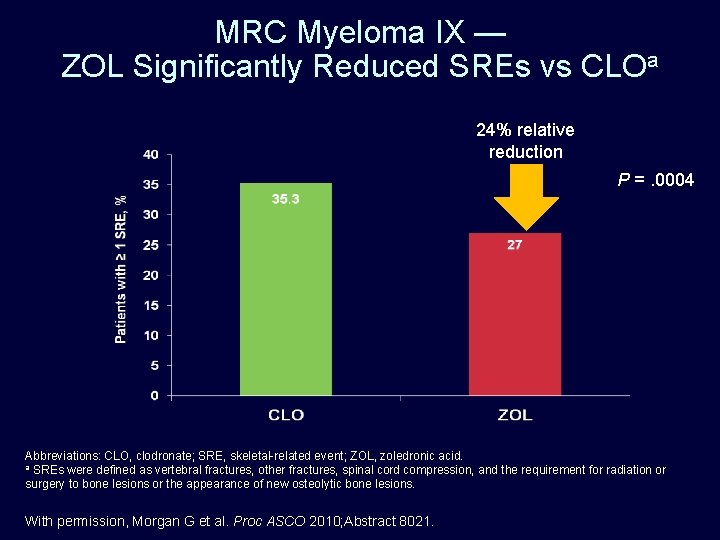 MRC Myeloma IX —
ZOL Significantly Reduced SREs vs CLO$^{a}$

24% relative reduction

P = .0004

Patients with ≥ 1 SRE, %

40
35
30
25
20
15
10
5
0

35.3

27

CLO

ZOL

Abbreviations: CLO, clodronate; SRE, skeletal-related event; ZOL, zoledronic acid.
$^{a}$ SREs were defined as vertebral fractures, other fractures, spinal cord compression, and the requirement for radiation or surgery to bone lesions or the appearance of new osteolytic bone lesions.

With permission, Morgan G et al. Proc ASCO 2010;Abstract 8021.